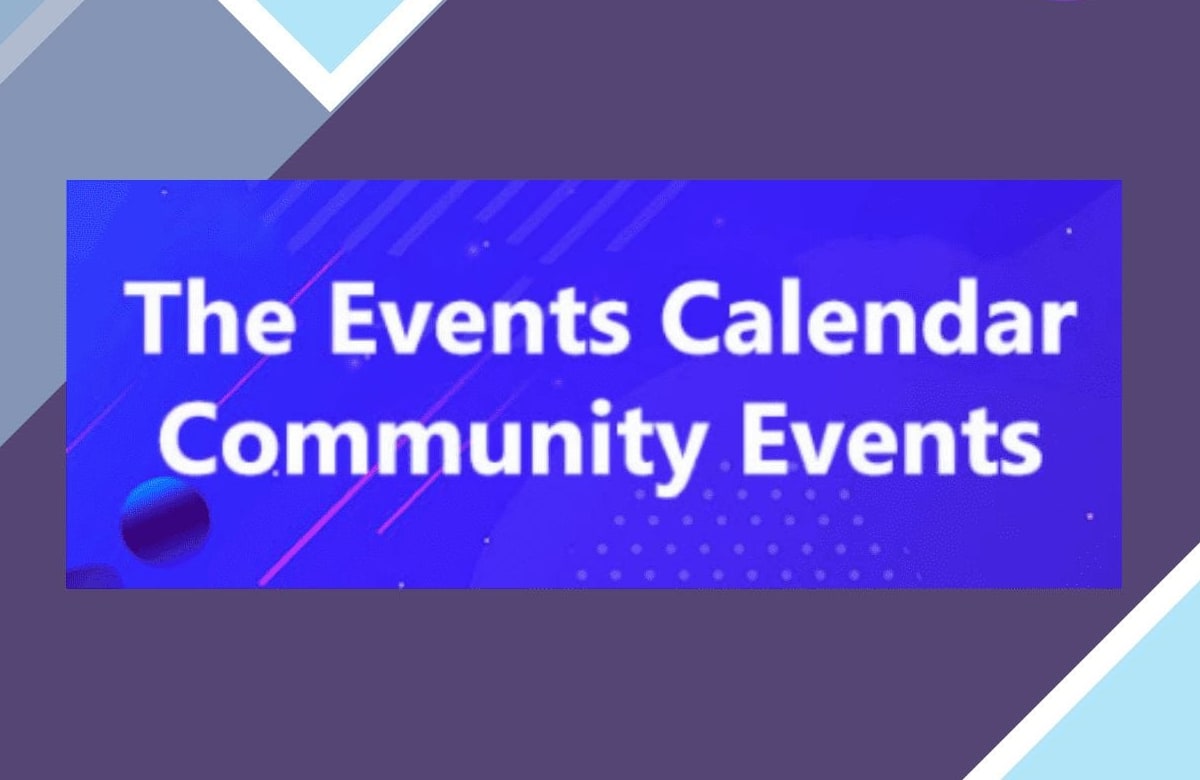 The Events Calendar
Community Events